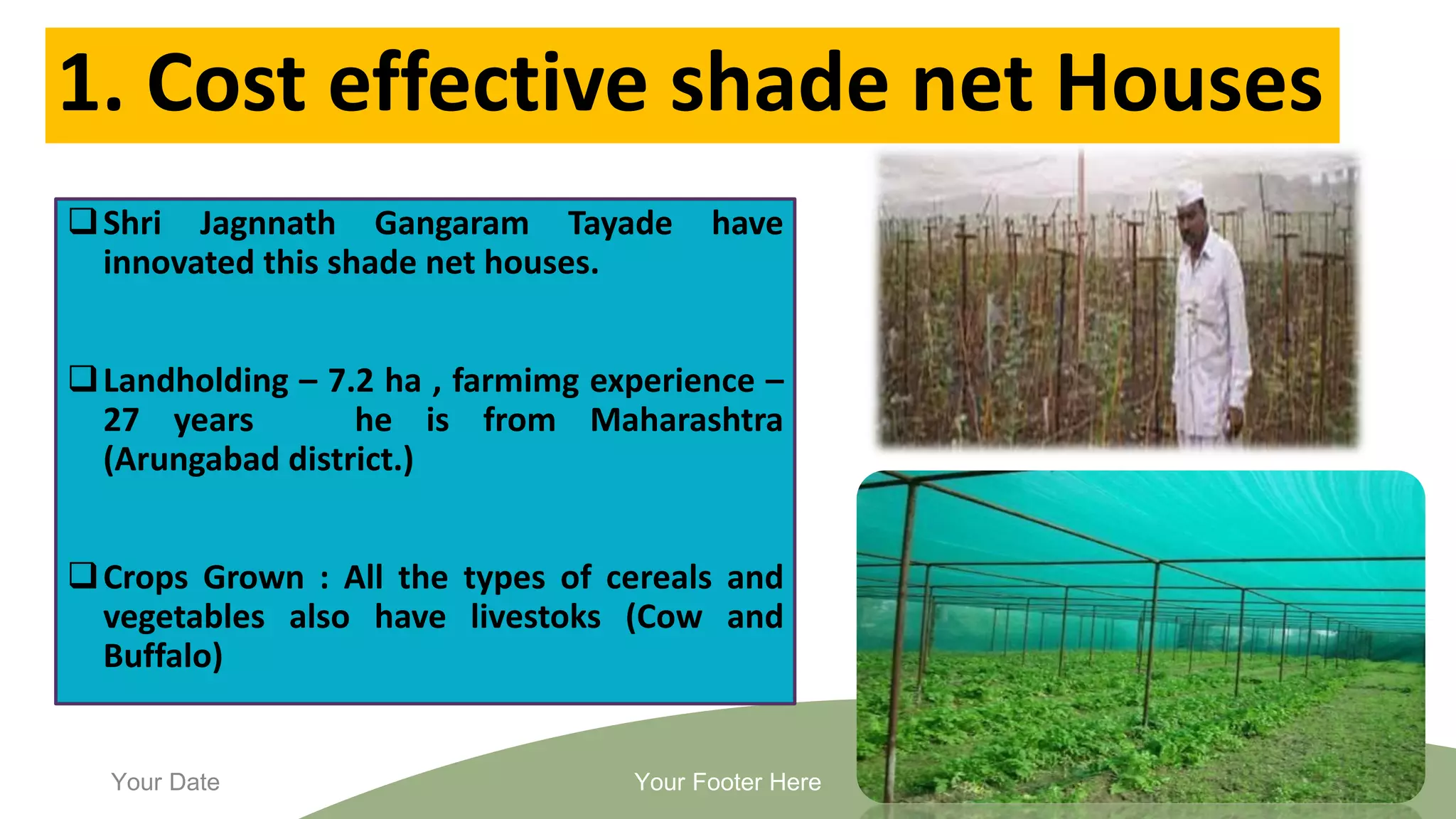 1. Cost effective shade net Houses

❑ Shri Jagnnath Gangaram Tayade have innovated this shade net houses.

❑ Landholding – 7.2 ha , farmimg experience – 27 years he is from Maharashtra (Arungabad district.)

❑ Crops Grown : All the types of cereals and vegetables also have livestoks (Cow and Buffalo)

Your Date

Your Footer Here